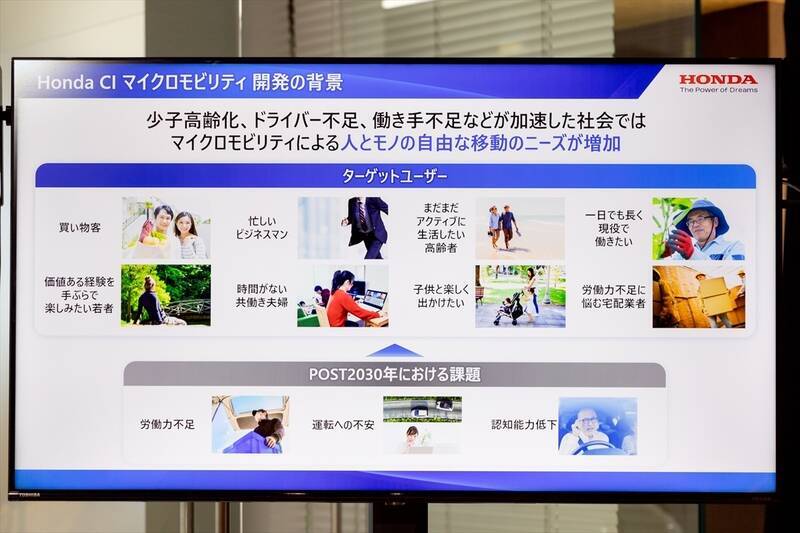 Honda CI マイクロモビリティ 開発の背景

HONDA
The Power of Dreams

少子高齢化、ドライバー不足、働き手不足などが加速した社会では
マイクロモビリティによる人とモノの自由な移動のニーズが増加

ターゲットユーザー

買い物客

忙しい
ビジネスマン

まだまだ
アクティブに
生活したい
高齢者

一日でも長く
現役で
働きたい

価値ある経験を
手ぶらで
楽しみたい若者

時間がない
共働き夫婦

子供と楽しく
出かけたい

労働力不足に
悩む宅配業者

POST2030年における課題

労働力不足

運転への不安

認知能力低下

TOSHIBA